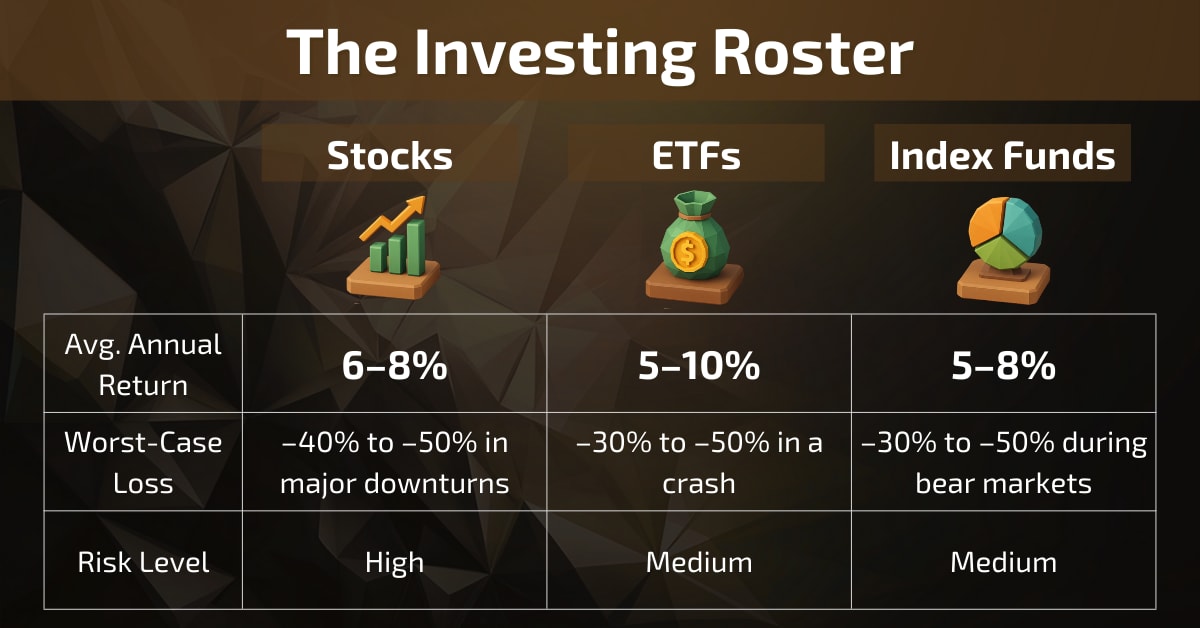 The Investing Roster

|  | Stocks | ETFs | Index Funds |
|---|---|---|---|
| Avg. Annual Return | 6–8% | 5–10% | 5–8% |
| Worst-Case Loss | –40% to –50% in major downturns | –30% to –50% in a crash | –30% to –50% during bear markets |
| Risk Level | High | Medium | Medium |